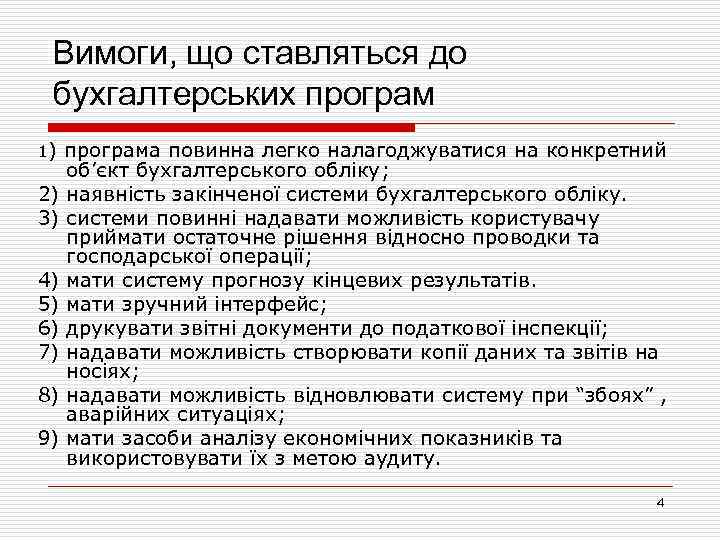 Вимоги, що ставляться до бухгалтерських програм

1) програма повинна легко налагоджуватися на конкретний об'єкт бухгалтерського обліку;

2) наявність закінченої системи бухгалтерського обліку.

3) системи повинні надавати можливість користувачу приймати остаточне рішення відносно проводки та господарської операції;

4) мати систему прогнозу кінцевих результатів.

5) мати зручний інтерфейс;

6) друкувати звітні документи до податкової інспекції;

7) надавати можливість створювати копії даних та звітів на носіях;

8) надавати можливість відновлювати систему при "збоях" , аварійних ситуаціях;

9) мати засоби аналізу економічних показників та використовувати їх з метою аудиту.

4